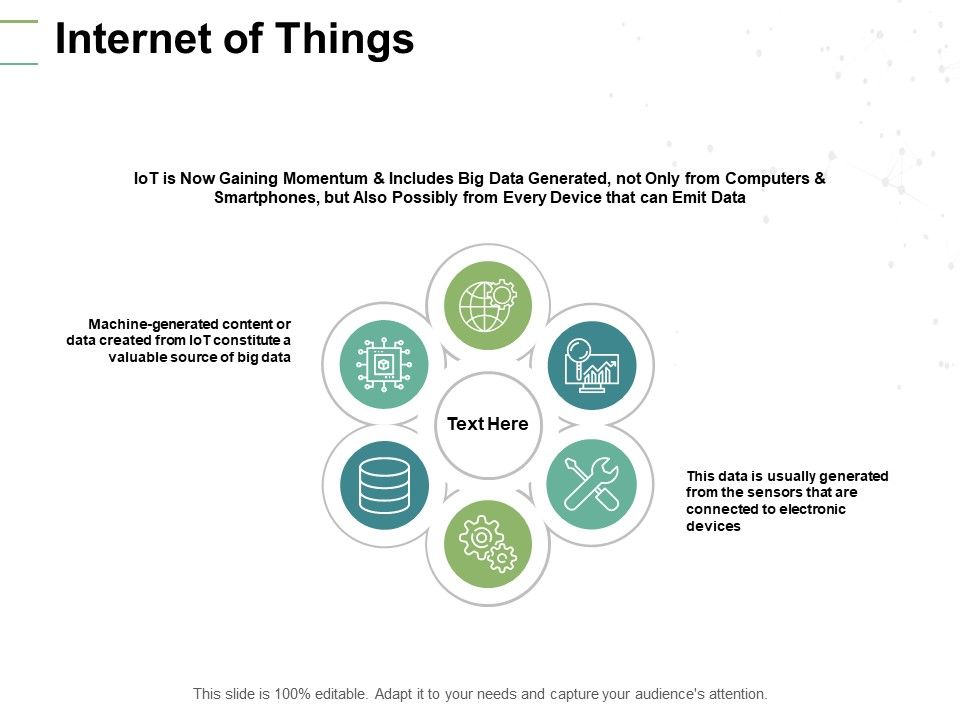 Internet of Things

IoT is Now Gaining Momentum & Includes Big Data Generated, not Only from Computers & Smartphones, but Also Possibly from Every Device that can Emit Data

Machine-generated content or data created from IoT constitute a valuable source of big data

Text Here

This data is usually generated from the sensors that are connected to electronic devices

This slide is 100% editable. Adapt it to your needs and capture your audience's attention.